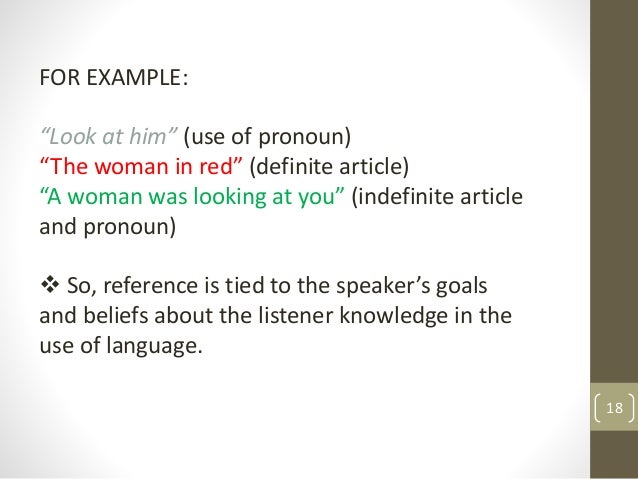 FOR EXAMPLE:

“Look at him” (use of pronoun)
“The woman in red” (definite article)
“A woman was looking at you” (indefinite article and pronoun)

❖ So, reference is tied to the speaker’s goals and beliefs about the listener knowledge in the use of language.

18